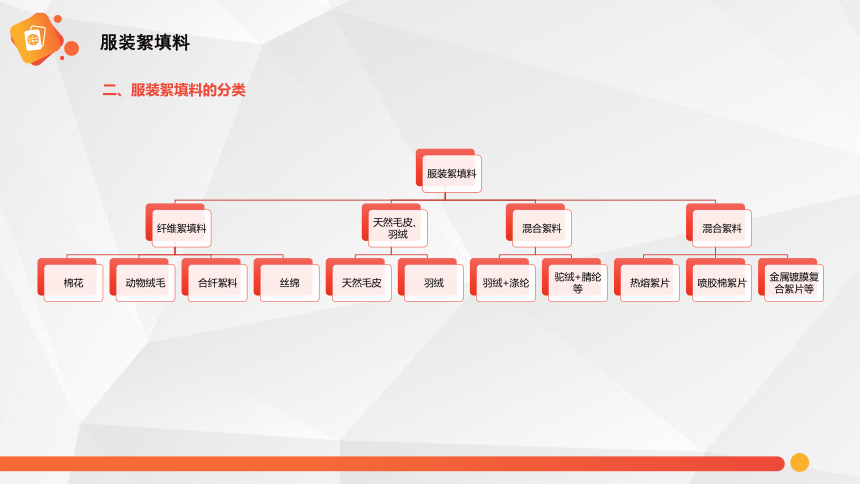 服装絮填料

二、服装絮填料的分类

服装絮填料

纤维絮填料

天然毛皮、羽绒

混合絮料

混合絮料

棉花

动物绒毛

合纤絮料

丝绵

天然毛皮

羽绒

羽绒+涤纶

驼绒+腈纶等

热熔絮片

喷胶棉絮片

金属镀膜复合絮片等